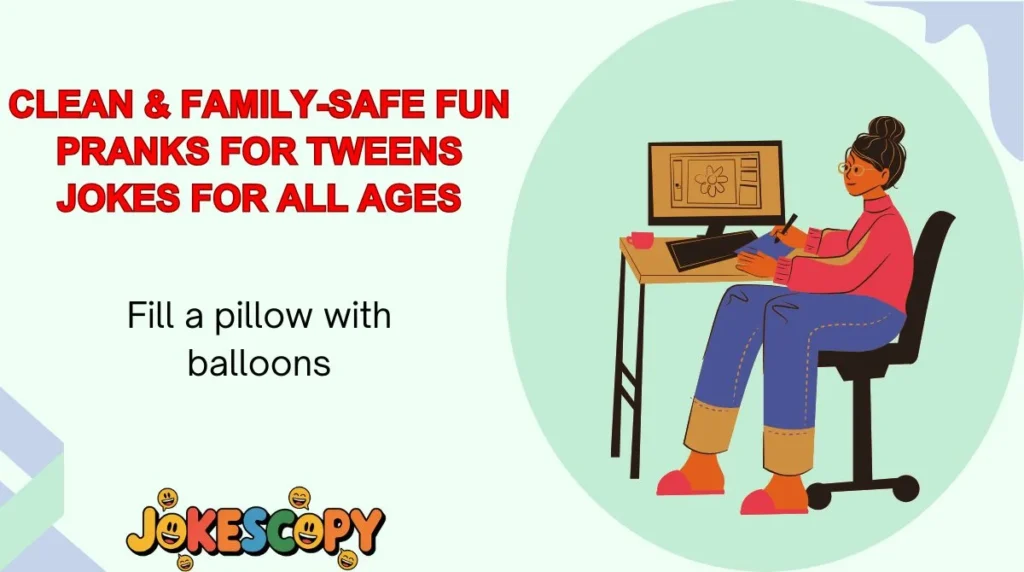 CLEAN & FAMILY-SAFE FUN PRANKS FOR TWEENS JOKES FOR ALL AGES

Fill a pillow with balloons

JOKESCOPY